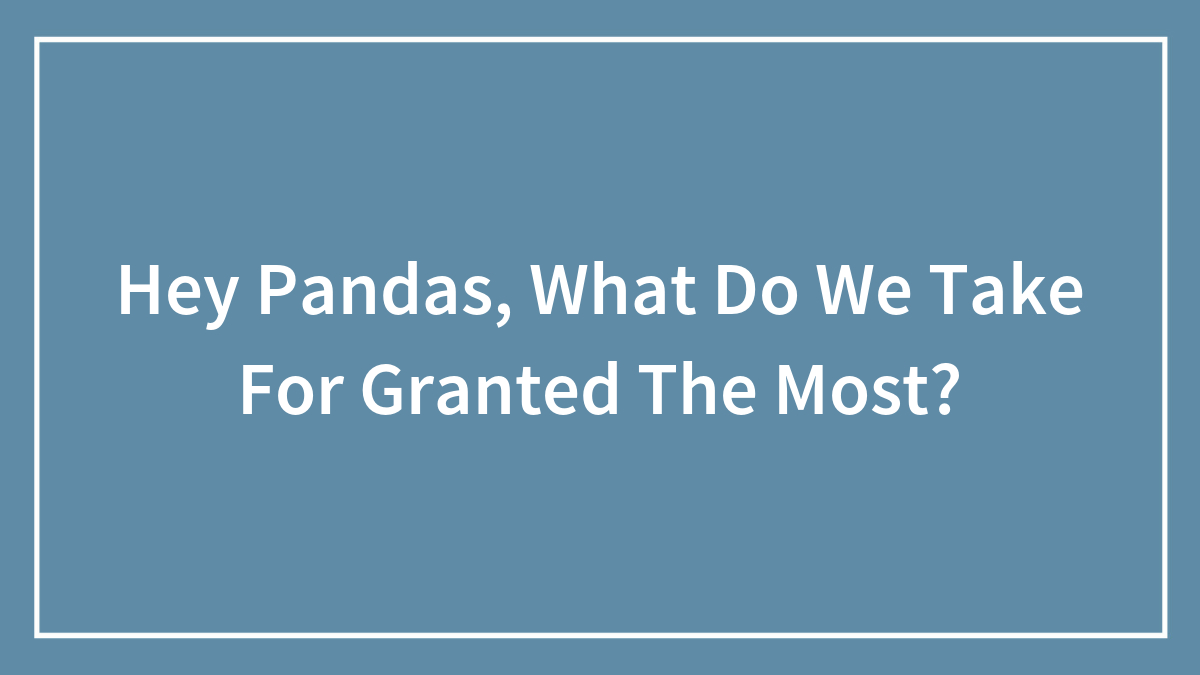 Hey Pandas, What Do We Take For Granted The Most?